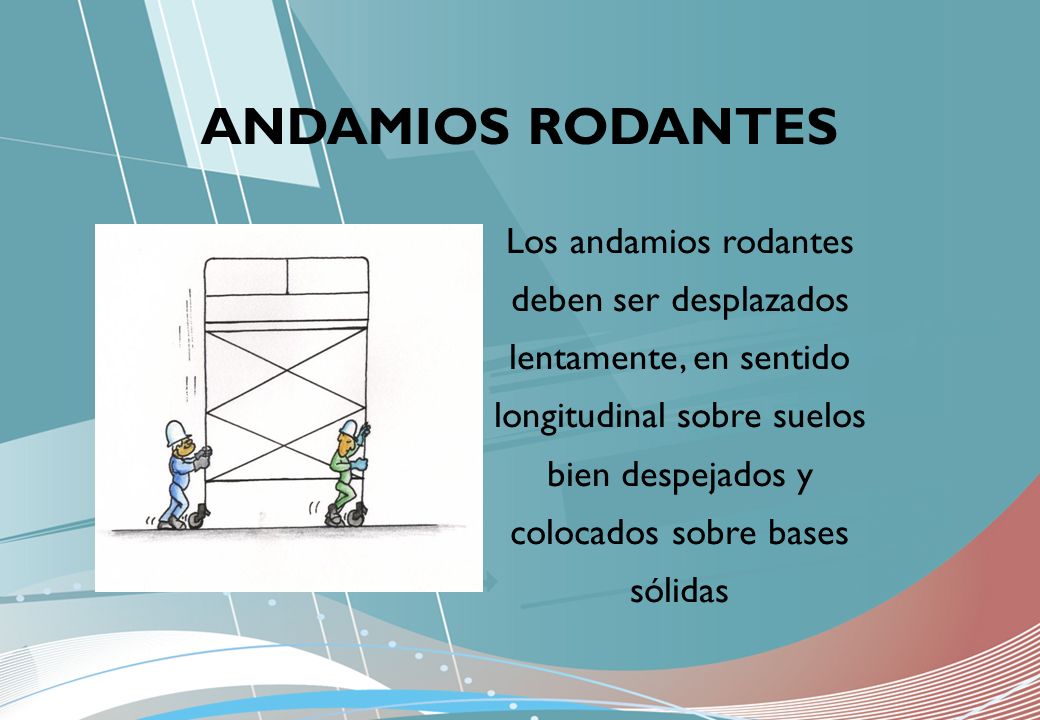 ANDAMIOS RODANTES

Los andamios rodantes deben ser desplazados lentamente, en sentido longitudinal sobre suelos bien despejados y colocados sobre bases sólidas